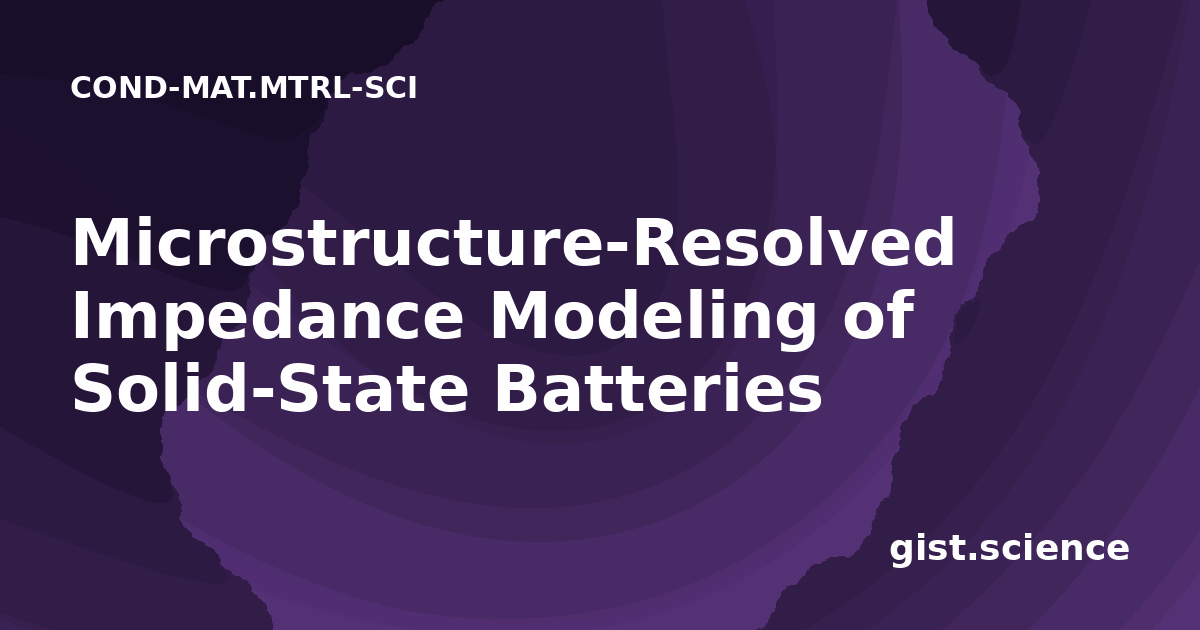 COND-MAT.MTRL-SCI

Microstructure-Resolved Impedance Modeling of Solid-State Batteries

gist.science